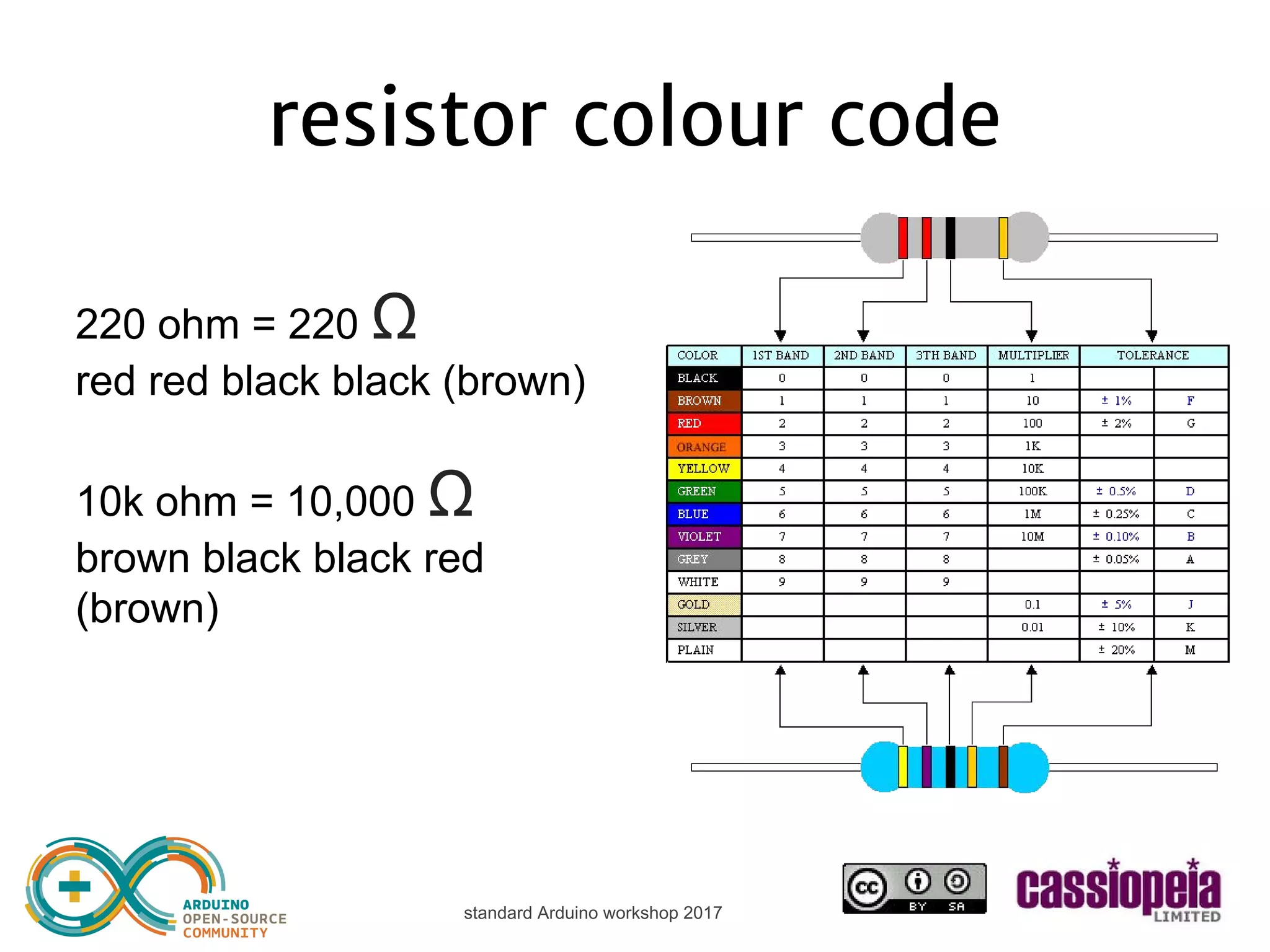 resistor colour code

220 ohm = 220 Ω
red red black black (brown)

10k ohm = 10,000 Ω
brown black black red (brown)

| COLOR | 1ST BAND | 2ND BAND | 3TH BAND | MULTIPLIER | TOLERANCE | |
|---|---|---|---|---|---|---|
| BLACK | 0 | 0 | 0 | 1 | | |
| BROWN | 1 | 1 | 1 | 10 | ± 1% | F |
| RED | 2 | 2 | 2 | 100 | ± 2% | G |
| ORANGE | 3 | 3 | 3 | 1K | | |
| YELLOW | 4 | 4 | 4 | 10K | | |
| GREEN | 5 | 5 | 5 | 100K | ± 0.5% | D |
| BLUE | 6 | 6 | 6 | 1M | ± 0.25% | C |
| VIOLET | 7 | 7 | 7 | 10M | ± 0.10% | B |
| GREY | 8 | 8 | 8 | | ± 0.05% | A |
| WHITE | 9 | 9 | 9 | | | |
| GOLD | | | | 0.1 | ± 5% | J |
| SILVER | | | | 0.01 | ± 10% | K |
| PLAIN | | | | | ± 20% | M |

ARDUINO OPEN-SOURCE COMMUNITY

standard Arduino workshop 2017

cc BY SA

cassiopeia LIMITED